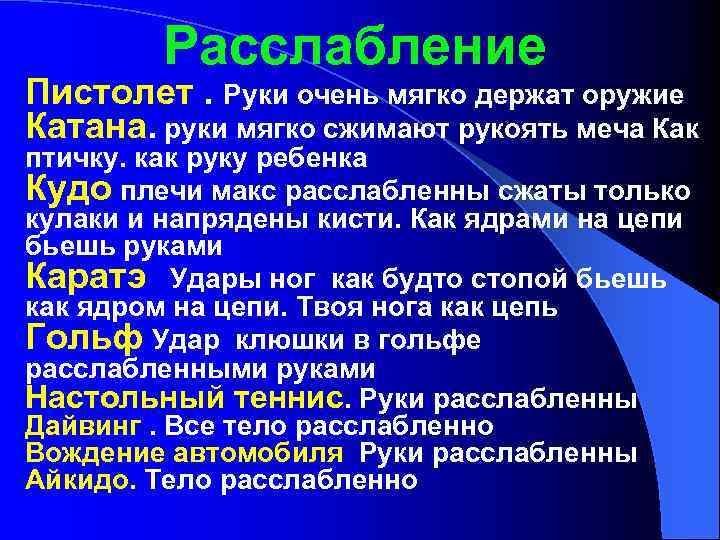 Расслабление

Пистолет . Руки очень мягко держат оружие

Катана. руки мягко сжимают рукоять меча Как птичку. как руку ребенка

Кудо плечи макс расслабленны сжаты только кулаки и напрядены кисти. Как ядрами на цепи бьешь руками

Каратэ Удары ног как будто стопой бьешь как ядром на цепи. Твоя нога как цепь

Гольф Удар клюшки в гольфе расслабленными руками

Настольный теннис. Руки расслабленны

Дайвинг . Все тело расслабленно

Вождение автомобиля Руки расслабленны

Айкидо. Тело расслабленно